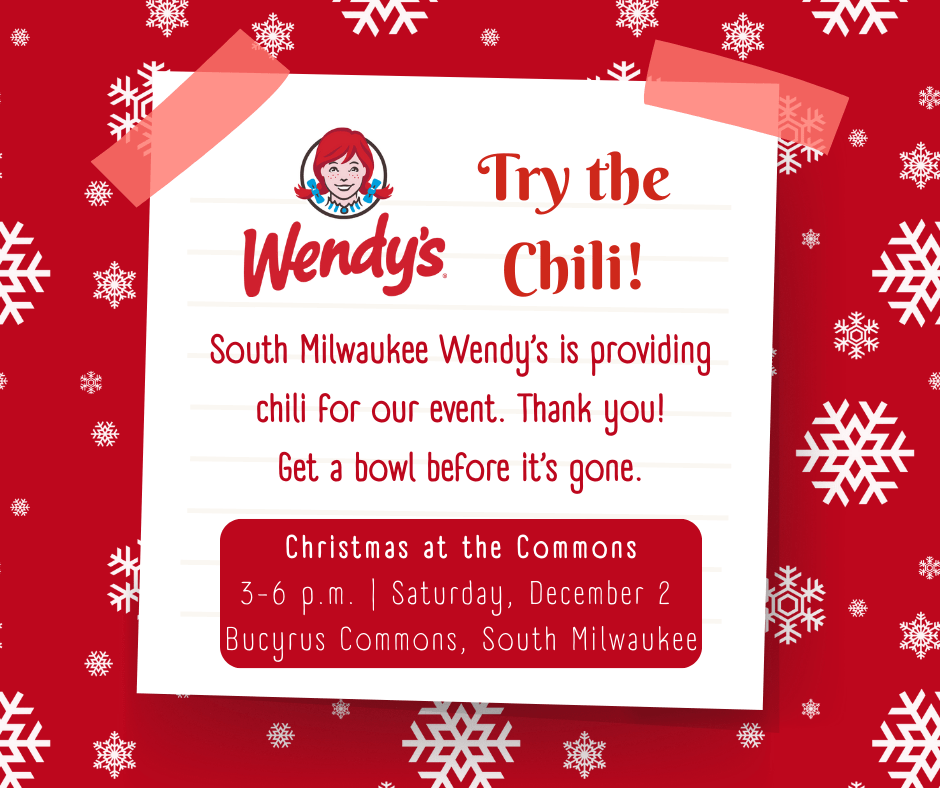 Wendy's

Try the Chili!

South Milwaukee Wendy's is providing chili for our event. Thank you! Get a bowl before it's gone.

Christmas at the Commons
3-6 p.m. | Saturday, December 2
Bucyrus Commons, South Milwaukee